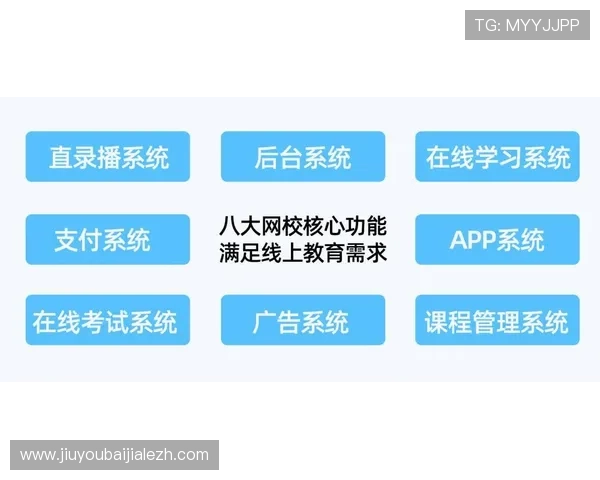 TG: MYYJJPP

直录播系统

后台系统

在线学习系统

支付系统

八大网校核心功能
满足线上教育需求

APP系统

在线考试系统

广告系统

课程管理系统

www.jiuyoubaijialezh.com